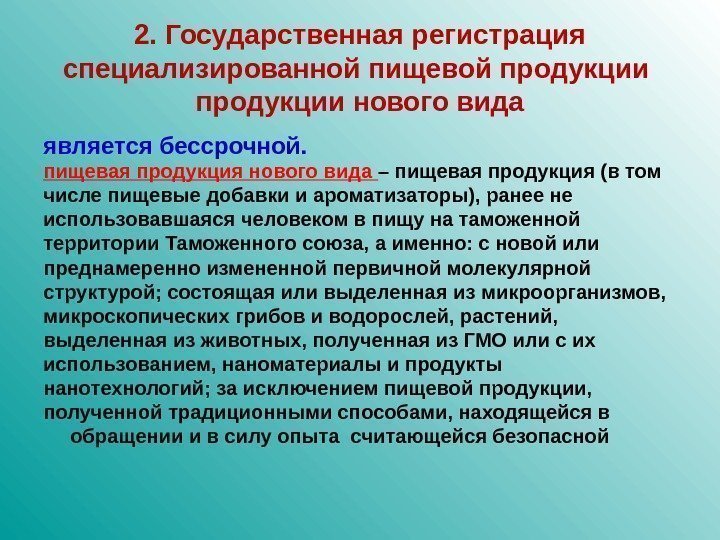 2. Государственная регистрация специализированной пищевой продукции продукции нового вида

является бессрочной.

пищевая продукция нового вида – пищевая продукция (в том числе пищевые добавки и ароматизаторы), ранее не использовавшаяся человеком в пищу на таможенной территории Таможенного союза, а именно: с новой или преднамеренно измененной первичной молекулярной структурой; состоящая или выделенная из микроорганизмов, микроскопических грибов и водорослей, растений, выделенная из животных, полученная из ГМО или с их использованием, наноматериалы и продукты нанотехнологий; за исключением пищевой продукции, полученной традиционными способами, находящейся в обращении и в силу опыта считающейся безопасной